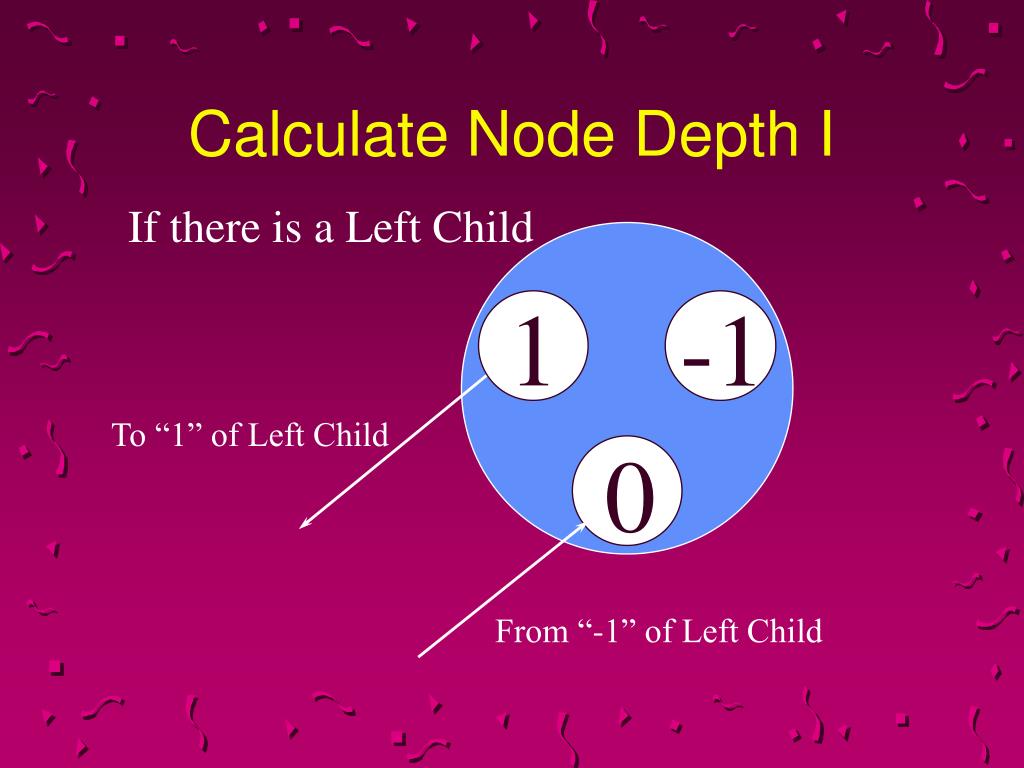 Calculate Node Depth I

If there is a Left Child

1

-1

0

To “1” of Left Child

From “-1” of Left Child